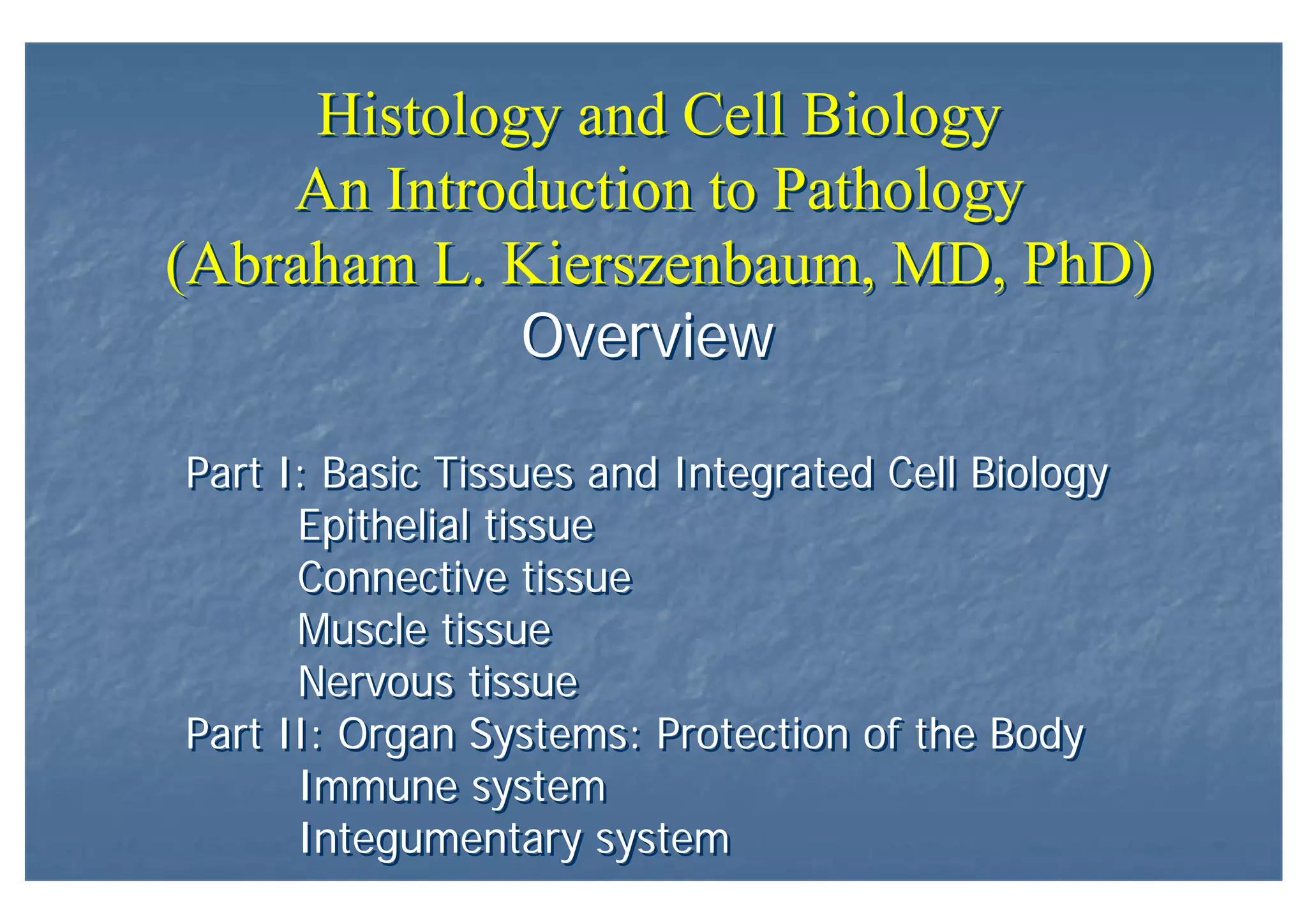 Histology and Cell Biology
An Introduction to Pathology
(Abraham L. Kierszenbaum, MD, PhD)
Overview

Part I: Basic Tissues and Integrated Cell Biology
Epithelial tissue
Connective tissue
Muscle tissue
Nervous tissue
Part II: Organ Systems: Protection of the Body
Immune system
Integumentary system